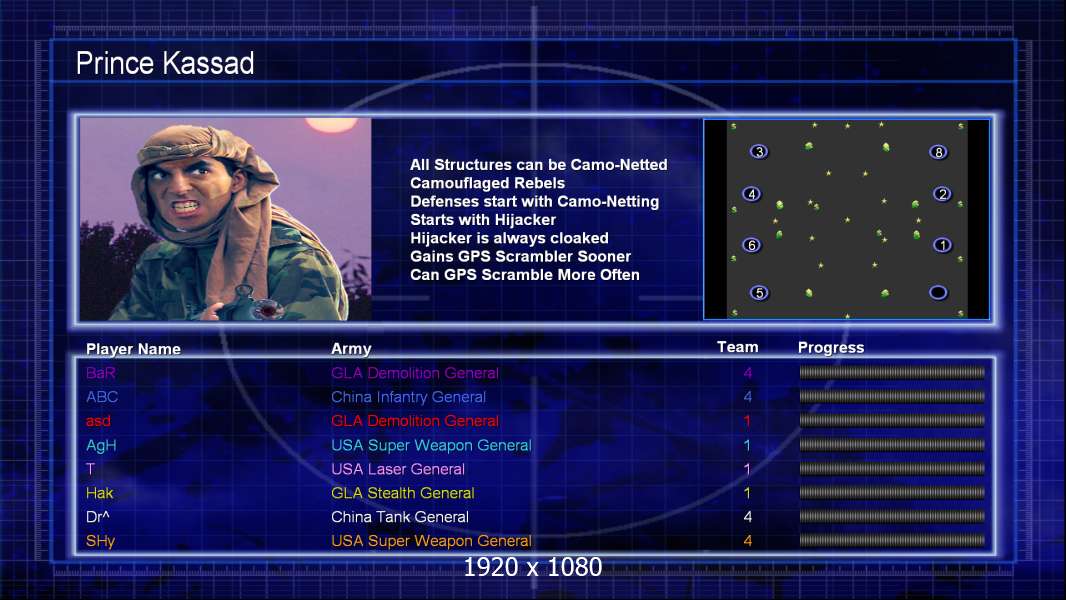 Prince Kassad

All Structures can be Camo-Netted
Camouflaged Rebels
Defenses start with Camo-Netting
Starts with Hijacker
Hijacker is always cloaked
Gains GPS Scrambler Sooner
Can GPS Scramble More Often

3
8
4
2
6
1
5

| Player Name | Army | Team | Progress |
|---|---|---|---|
| BaR | GLA Demolition General | 4 | |
| ABC | China Infantry General | 4 | |
| asd | GLA Demolition General | 1 | |
| AgH | USA Super Weapon General | 1 | |
| T | USA Laser General | 1 | |
| Hak | GLA Stealth General | 1 | |
| Dr^ | China Tank General | 4 | |
| SHy | USA Super Weapon General | 4 | |

1920 x 1080